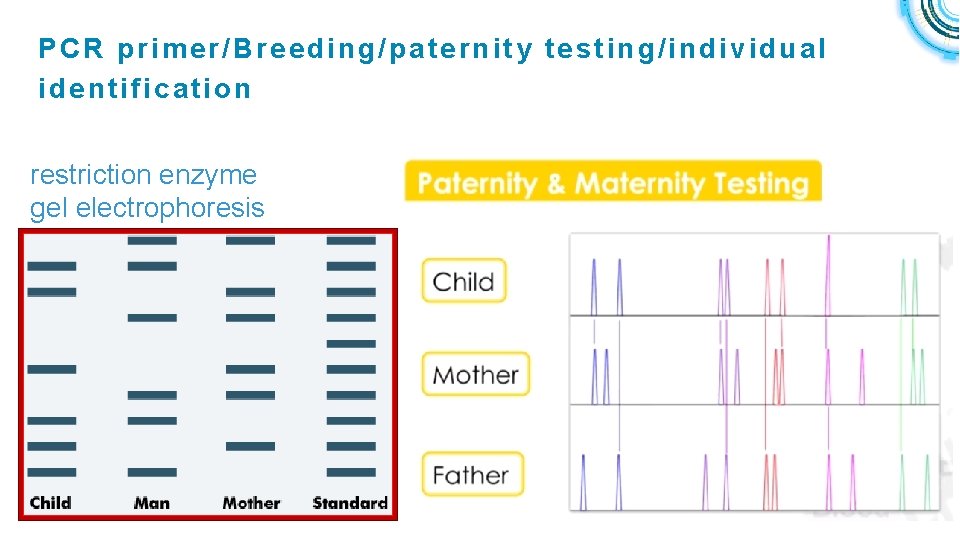 PCR primer/Breeding/paternity testing/individual identification

restriction enzyme
gel electrophoresis

Child Man Mother Standard

Paternity & Maternity Testing

Child

Mother

Father